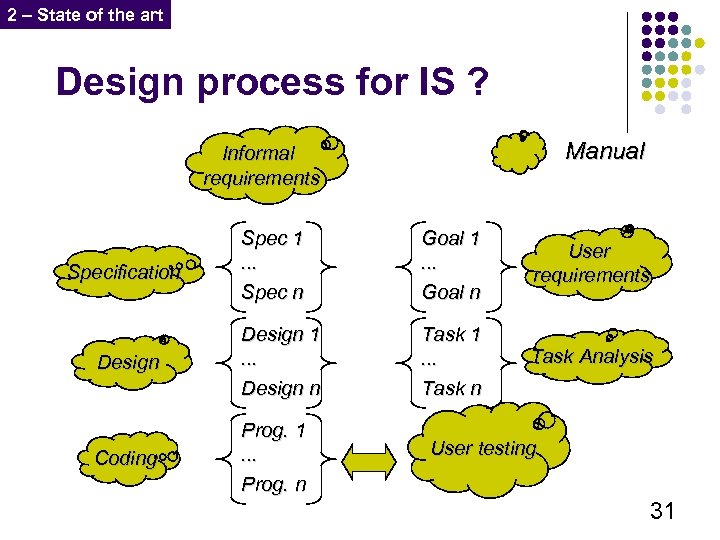 2 – State of the art

Design process for IS ?

Informal requirements

Manual

Specification

Spec 1
...
Spec n

Goal 1
...
Goal n

User requirements

Design

Design 1
...
Design n

Task 1
...
Task n

Task Analysis

Coding

Prog. 1
...
Prog. n

User testing

31